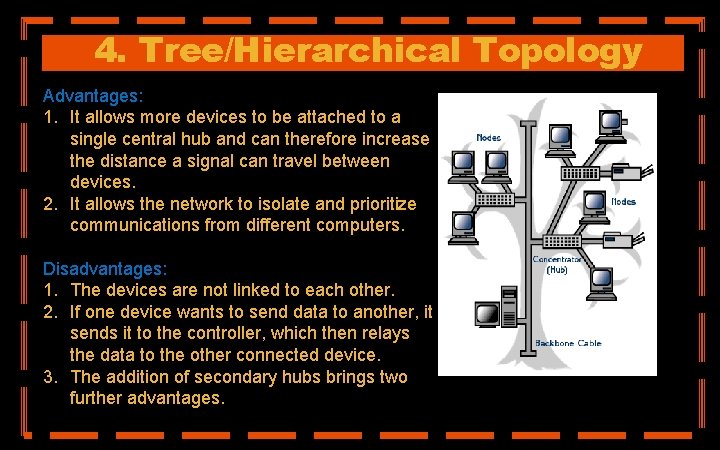 4. Tree/Hierarchical Topology

Advantages:
1. It allows more devices to be attached to a single central hub and can therefore increase the distance a signal can travel between devices.
2. It allows the network to isolate and prioritize communications from different computers.

Disadvantages:
1. The devices are not linked to each other.
2. If one device wants to send data to another, it sends it to the controller, which then relays the data to the other connected device.
3. The addition of secondary hubs brings two further advantages.

Nodes
Nodes
Concentrator (Hub)
Backbone Cable